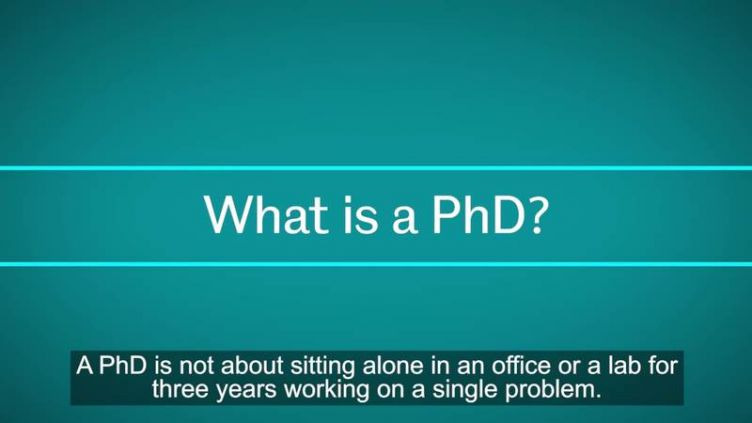 What is a PhD?

A PhD is not about sitting alone in an office or a lab for three years working on a single problem.